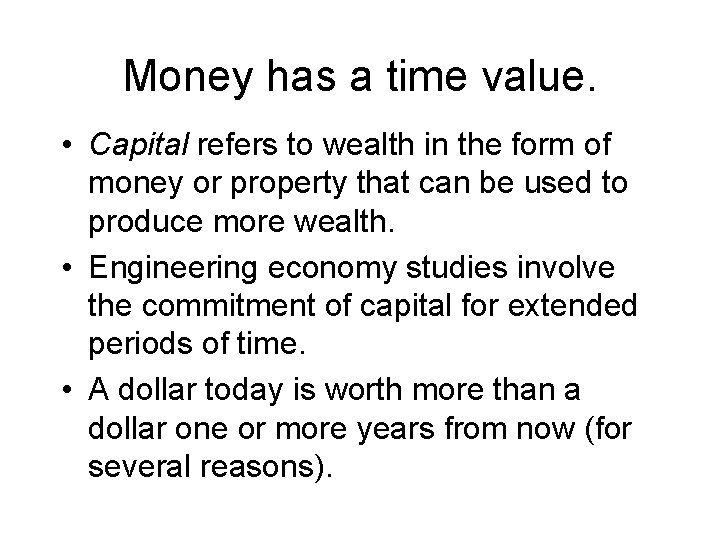 Money has a time value.

• Capital refers to wealth in the form of money or property that can be used to produce more wealth.

• Engineering economy studies involve the commitment of capital for extended periods of time.

• A dollar today is worth more than a dollar one or more years from now (for several reasons).